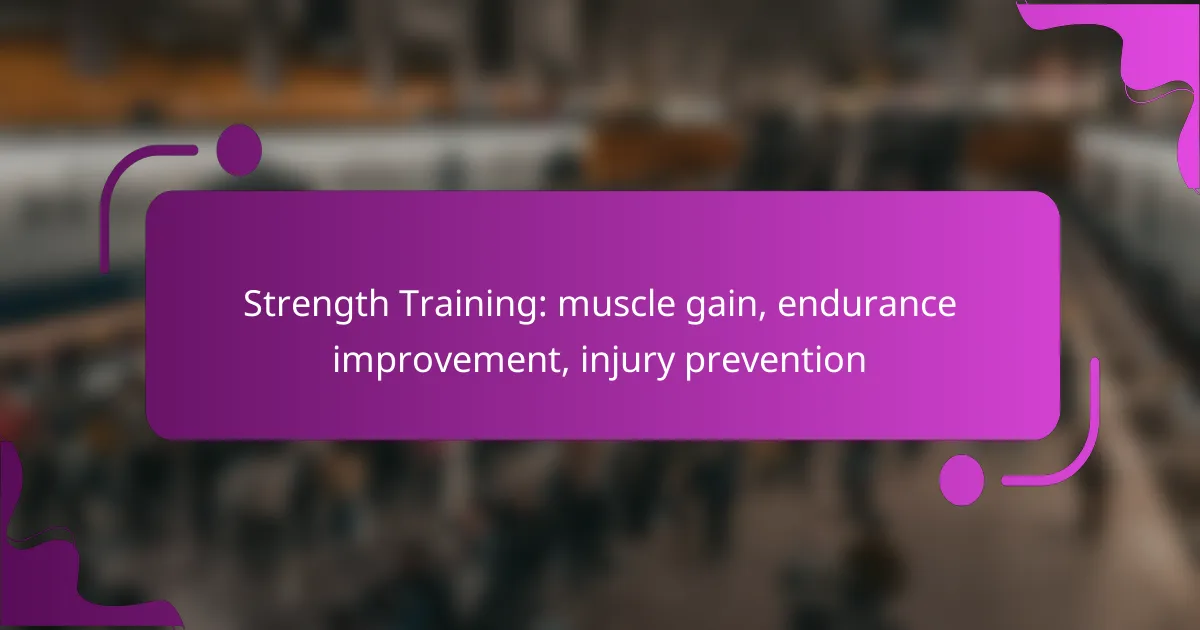 Strength Training: muscle gain, endurance improvement, injury prevention